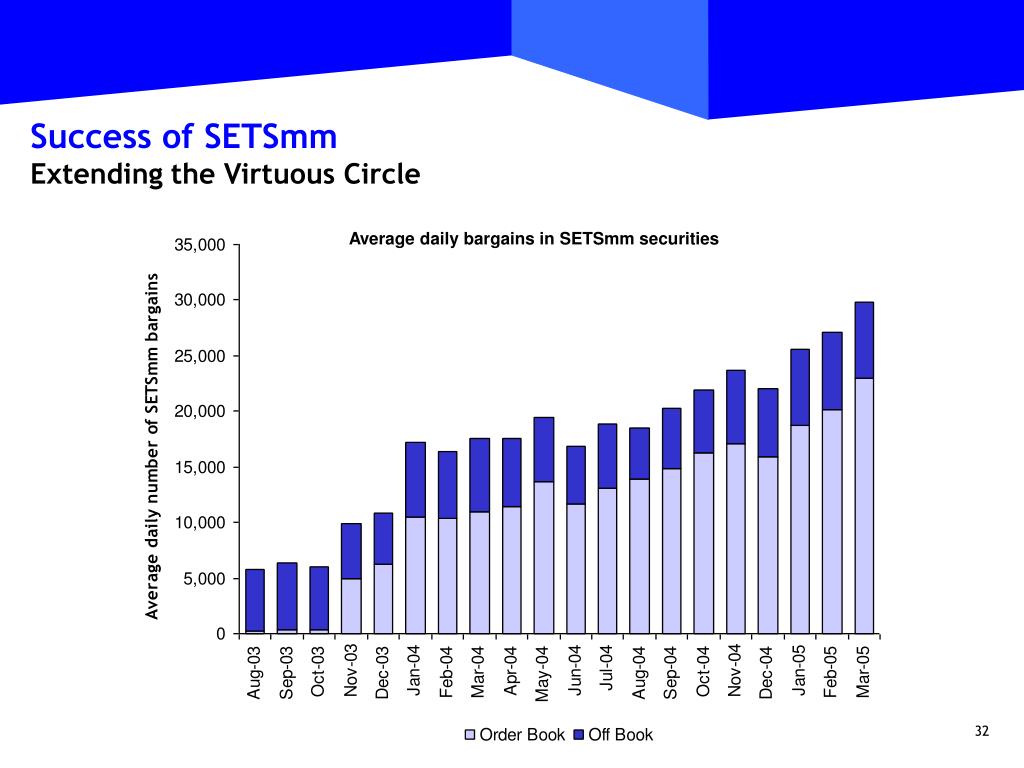 Success of SETSmm
Extending the Virtuous Circle

Average daily bargains in SETSmm securities

Average daily number of SETSmm bargains

35,000
30,000
25,000
20,000
15,000
10,000
5,000
0

Aug-03 Sep-03 Oct-03 Nov-03 Dec-03 Jan-04 Feb-04 Mar-04 Apr-04 May-04 Jun-04 Jul-04 Aug-04 Sep-04 Oct-04 Nov-04 Dec-04 Jan-05 Feb-05 Mar-05

Order Book Off Book

32